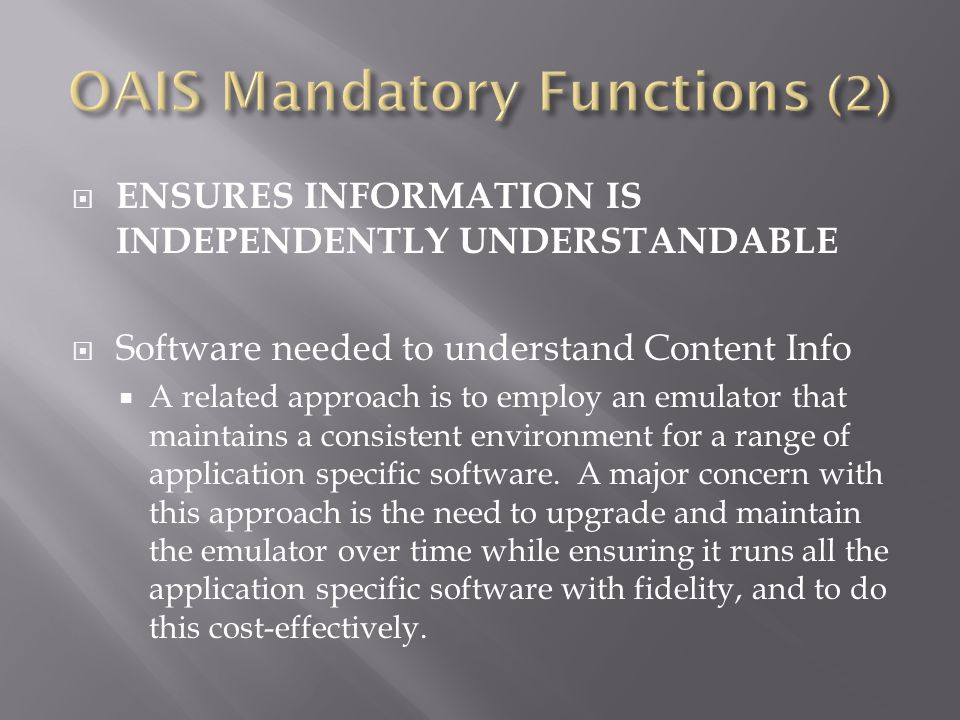 OAIS Mandatory Functions (2)

ENSURES INFORMATION IS INDEPENDENTLY UNDERSTANDABLE

Software needed to understand Content Info

A related approach is to employ an emulator that maintains a consistent environment for a range of application specific software. A major concern with this approach is the need to upgrade and maintain the emulator over time while ensuring it runs all the application specific software with fidelity, and to do this cost-effectively.